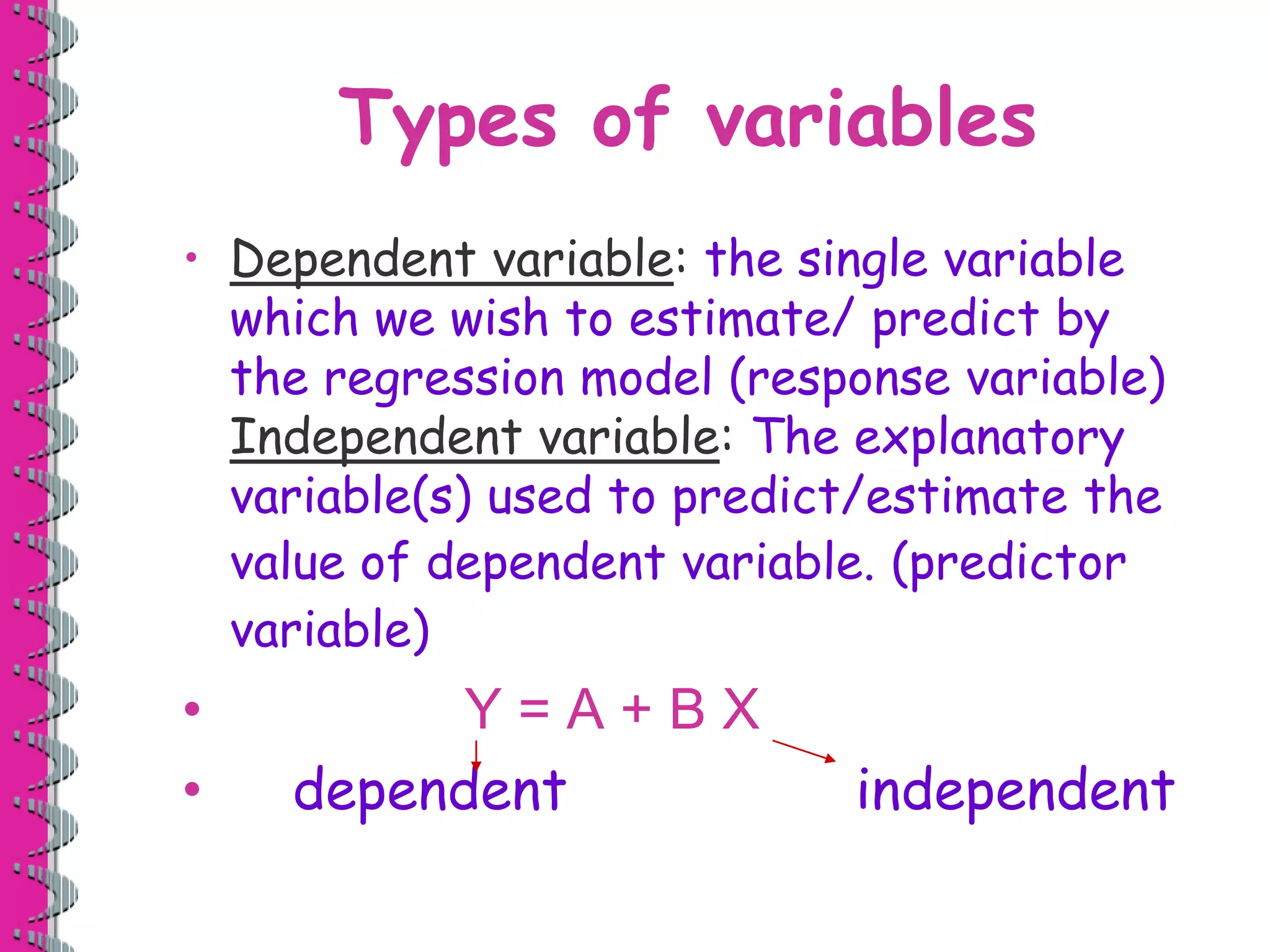 Types of variables

• Dependent variable: the single variable which we wish to estimate/ predict by the regression model (response variable)
Independent variable: The explanatory variable(s) used to predict/estimate the value of dependent variable. (predictor variable)

• $Y = A + B X$

• dependent independent